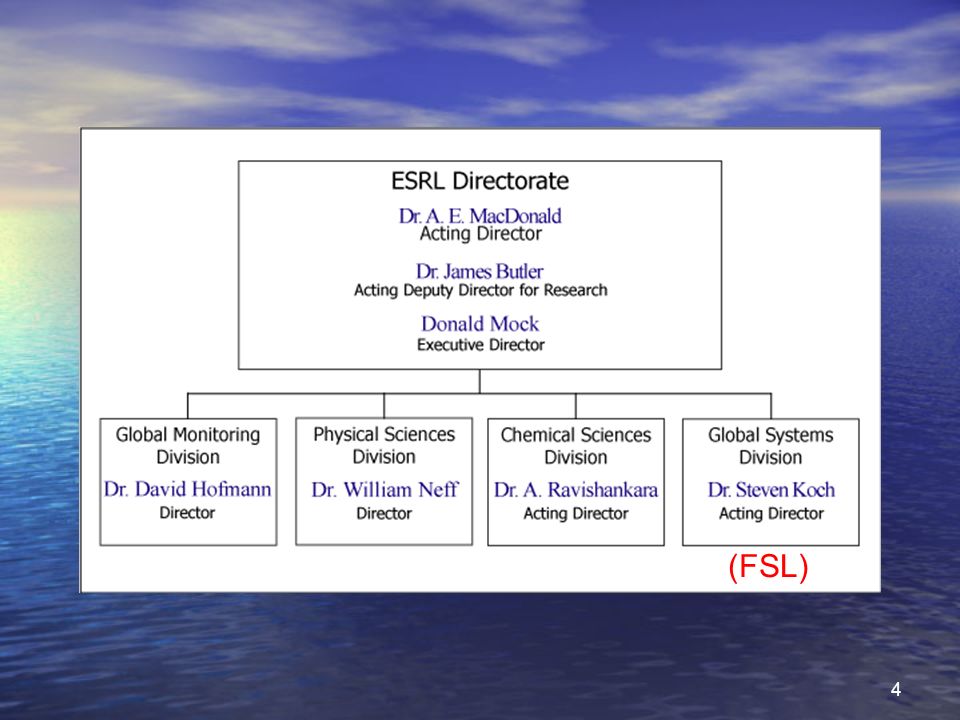 ESRL Directorate
Dr. A. E. MacDonald
Acting Director
Dr. James Butler
Acting Deputy Director for Research
Donald Mock
Executive Director

Global Monitoring Division
Dr. David Hofmann
Director

Physical Sciences Division
Dr. William Neff
Director

Chemical Sciences Division
Dr. A. Ravishankara
Acting Director

Global Systems Division
Dr. Steven Koch
Acting Director

(FSL)

4